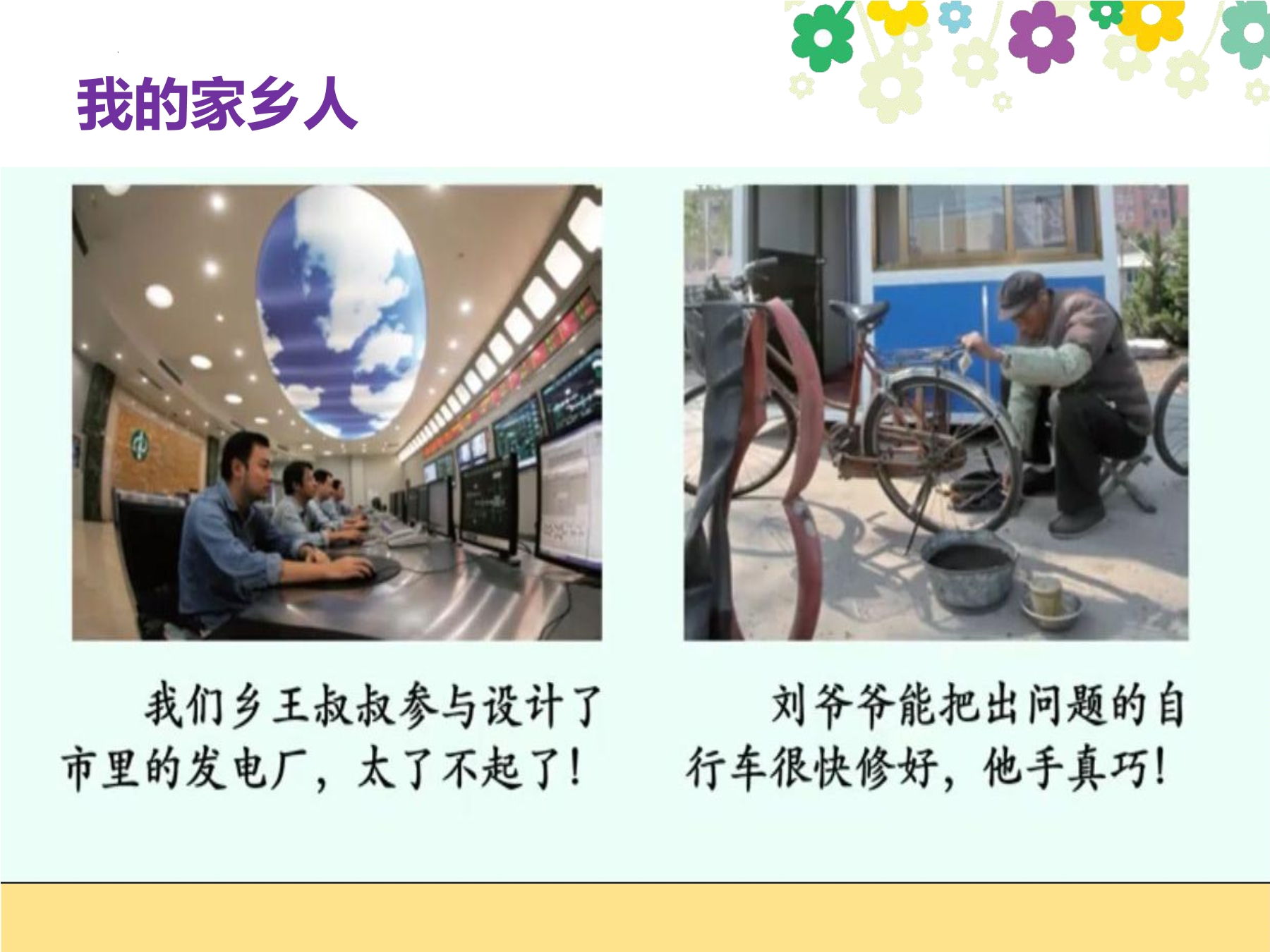 我的家乡人

我们乡王叔叔参与设计了市里的发电厂，太了不起了！

刘爷爷能把出问题的自行车很快修好，他手真巧！